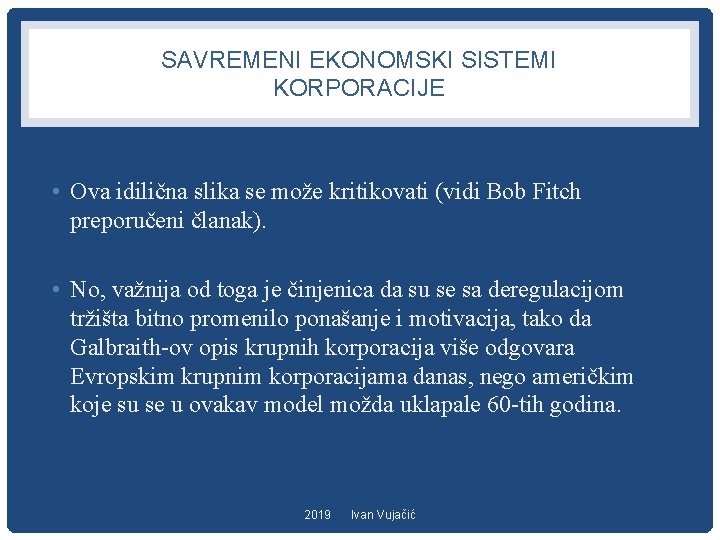 SAVREMENI EKONOMSKI SISTEMI
KORPORACIJE

• Ova idilična slika se može kritikovati (vidi Bob Fitch preporučeni članak).

• No, važnija od toga je činjenica da su se sa deregulacijom tržišta bitno promenilo ponašanje i motivacija, tako da Galbraith-ov opis krupnih korporacija više odgovara Evropskim krupnim korporacijama danas, nego američkim koje su se u ovakav model možda uklapale 60-tih godina.

2019 Ivan Vujačić